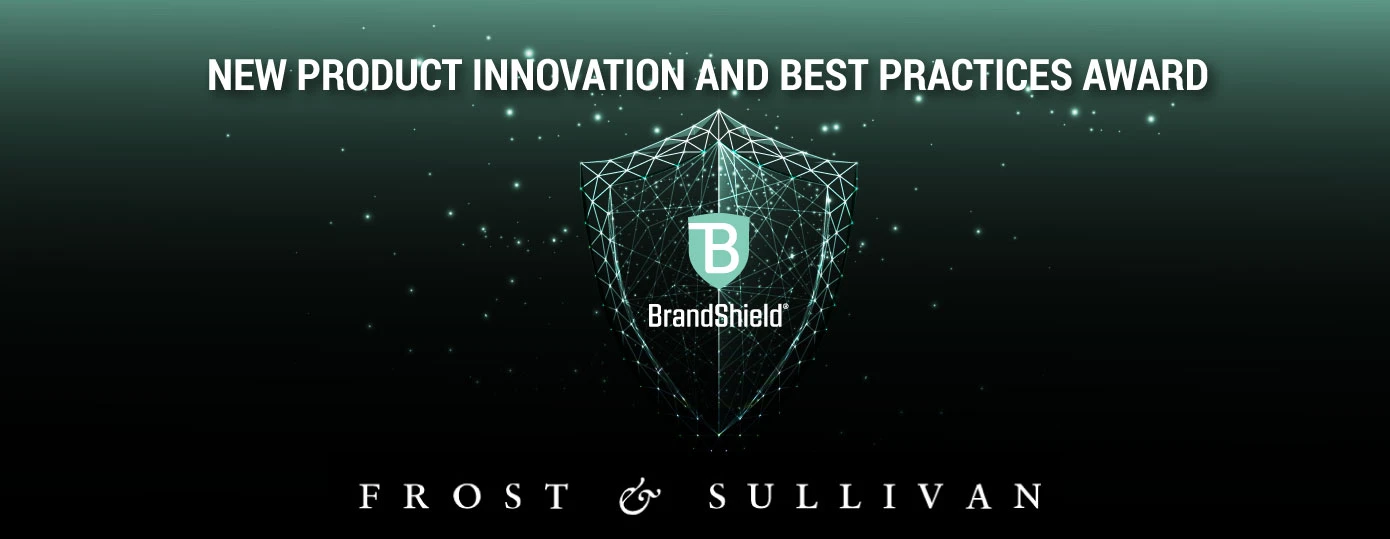 NEW PRODUCT INNOVATION AND BEST PRACTICES AWARD

B

BrandShield®

FROST & SULLIVAN